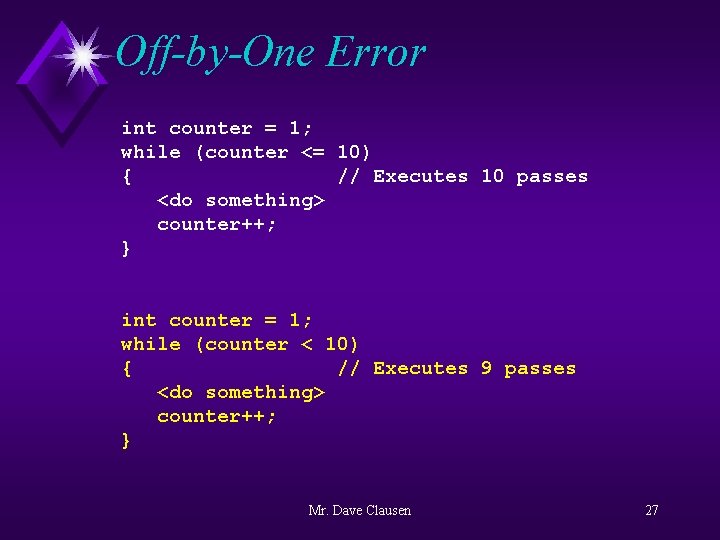 Off-by-One Error

int counter = 1;
while (counter <= 10)
{                    // Executes 10 passes
   <do something>
   counter++;
}

int counter = 1;
while (counter < 10)
{                    // Executes 9 passes
   <do something>
   counter++;
}

Mr. Dave Clausen

27